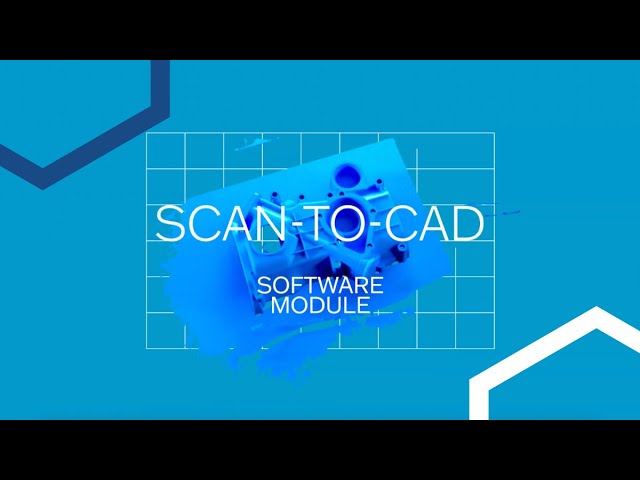 SCAN-TO-CAD

SOFTWARE MODULE